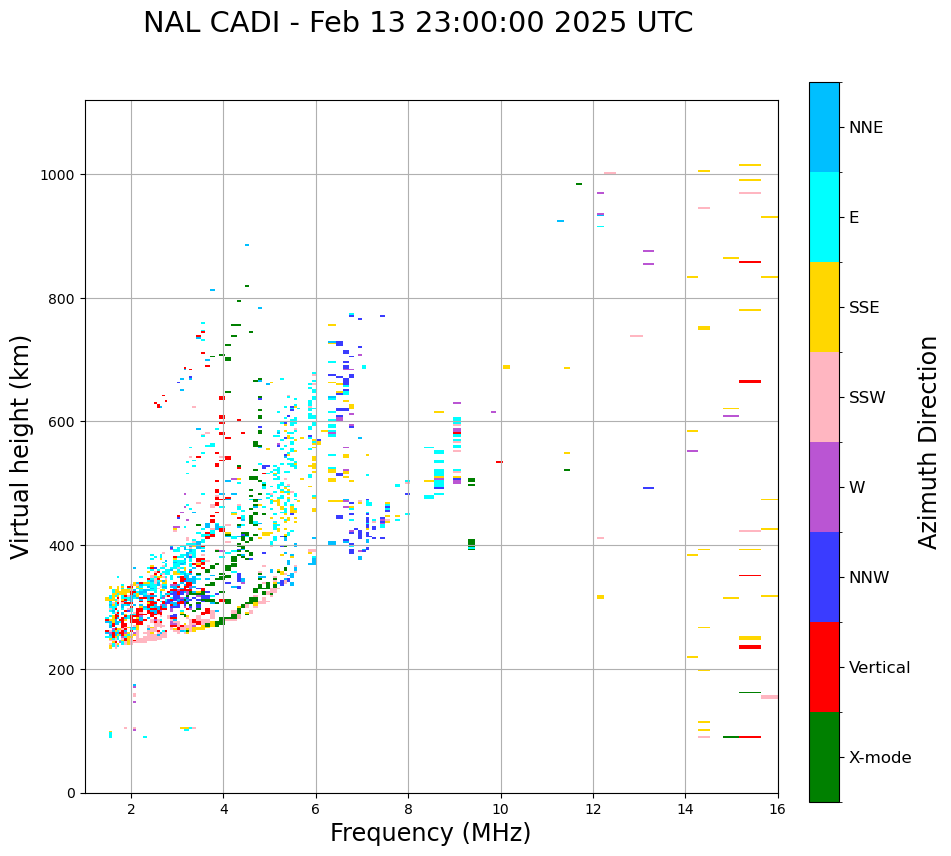 NAL CADI - Feb 13 23:00:00 2025 UTC

Virtual height (km)

1000
800
600
400
200
0

2
4
6
8
10
12
14
16

Frequency (MHz)

NNE
E
SSE
SSW
W
NNW
Vertical
X-mode

Azimuth Direction